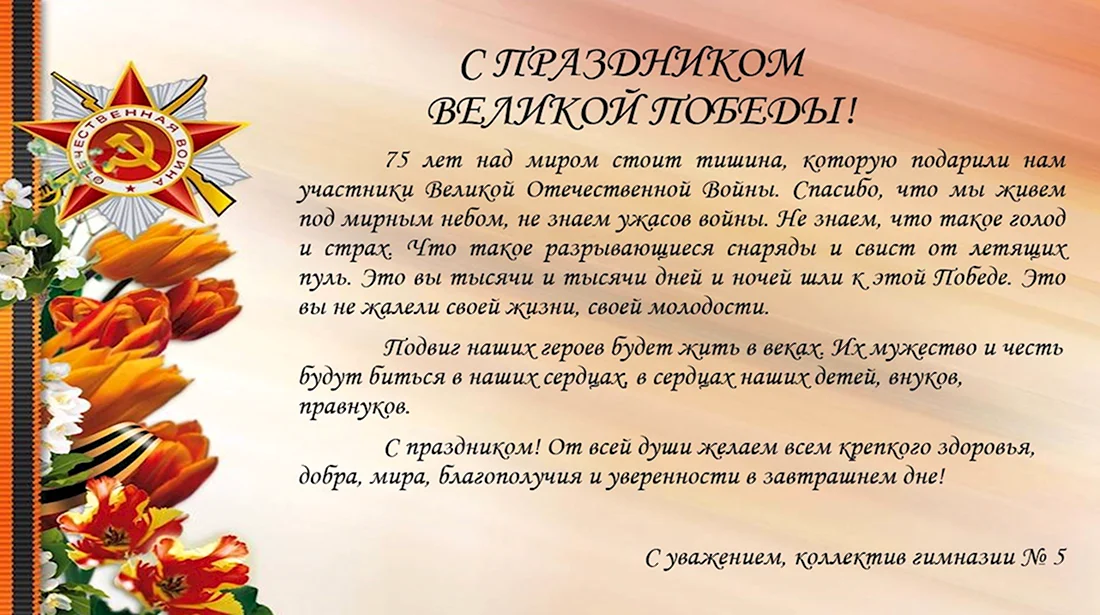 ОТЕЧЕСТВЕННАЯ ВОЙНА

С ПРАЗДНИКОМ ВЕЛИКОЙ ПОБЕДЫ!

75 лет над миром стоит тишина, которую подарили нам участники Великой Отечественной Войны. Спасибо, что мы живем под мирным небом, не знаем ужасов войны. Не знаем, что такое голод и страх. Что такое разрывающиеся снаряды и свист от летящих пуль. Это вы тысячи и тысячи дней и ночей шли к этой Победе. Это вы не жалели своей жизни, своей молодости.

Подвиг наших героев будет жить в веках. Их мужество и честь будут биться в наших сердцах, в сердцах наших детей, внуков, правнуков.

С праздником! От всей души желаем всем крепкого здоровья, добра, мира, благополучия и уверенности в завтрашнем дне!

С уважением, коллектив гимназии № 5